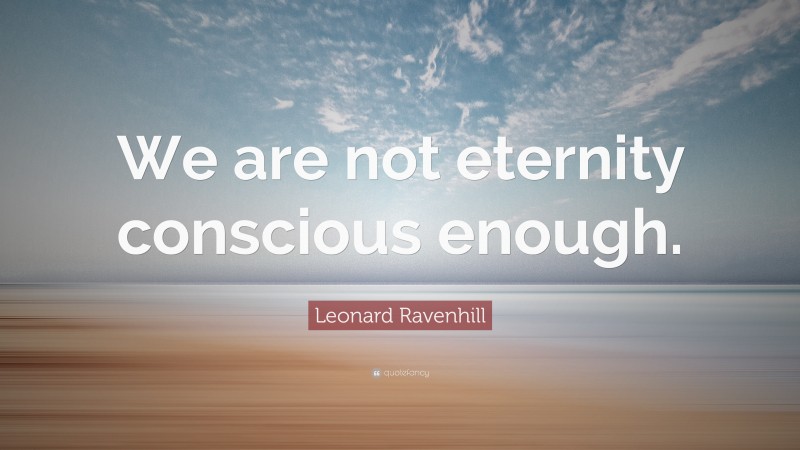 We are not eternity conscious enough.

Leonard Ravenhill

quotefancy